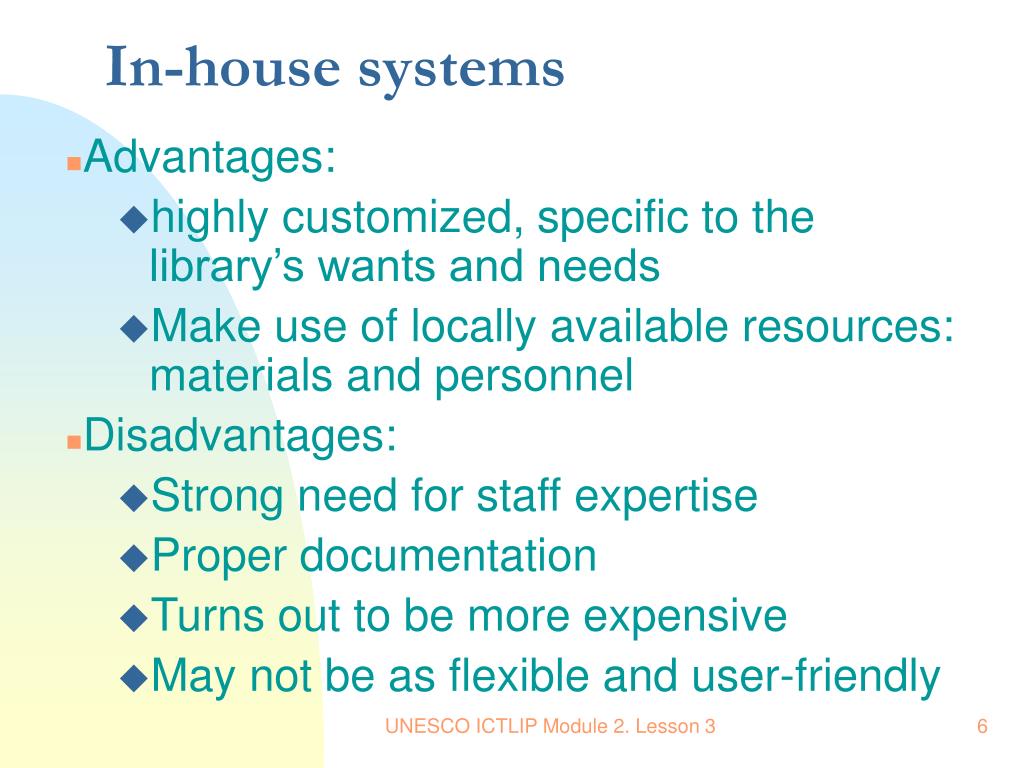 In-house systems

Advantages:

highly customized, specific to the library’s wants and needs

Make use of locally available resources: materials and personnel

Disadvantages:

Strong need for staff expertise

Proper documentation

Turns out to be more expensive

May not be as flexible and user-friendly

UNESCO ICTLIP Module 2. Lesson 3

6